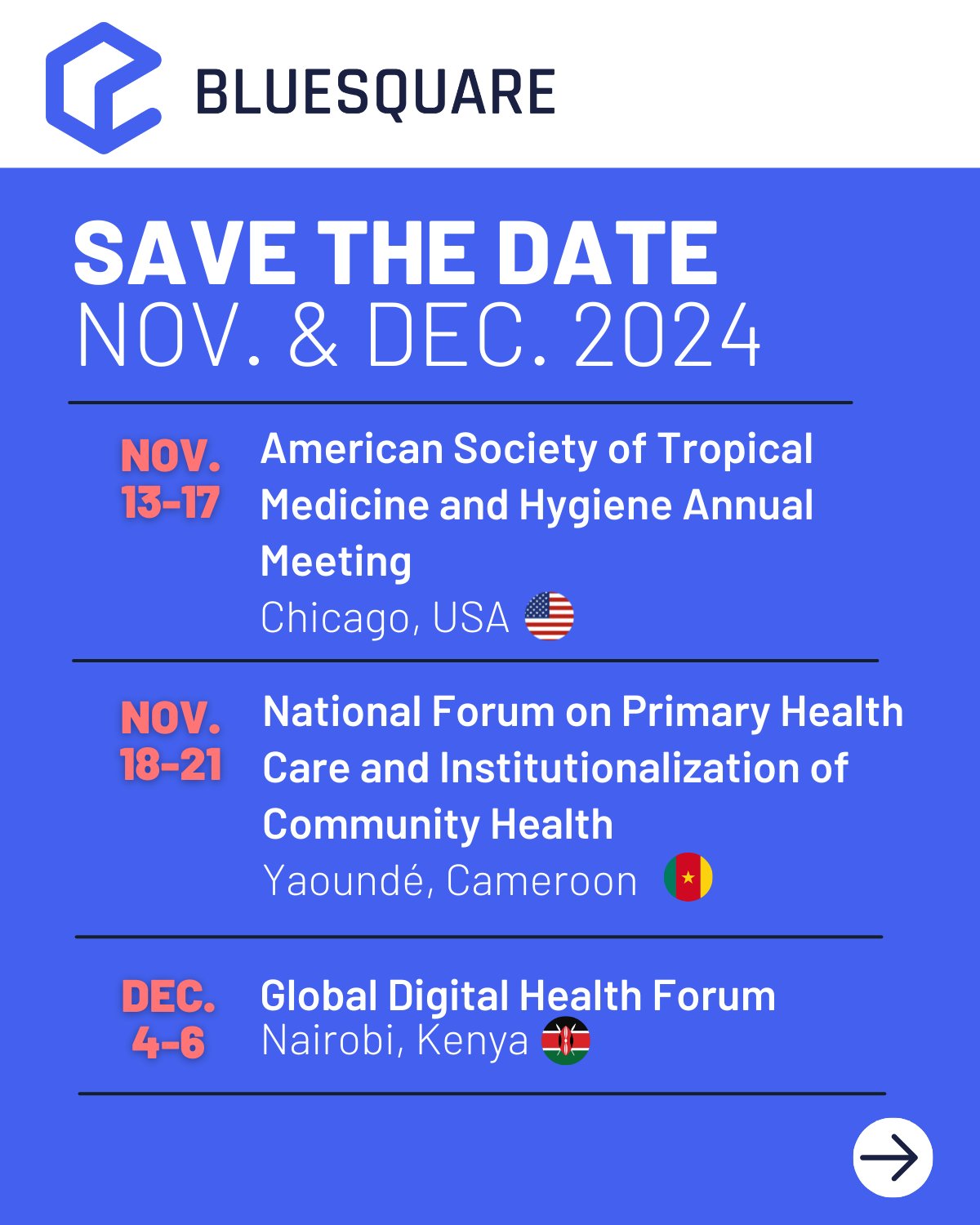 BLUESQUARE

SAVE THE DATE
NOV. & DEC. 2024

NOV. 13-17

American Society of Tropical Medicine and Hygiene Annual Meeting
Chicago, USA

NOV. 18-21

National Forum on Primary Health Care and Institutionalization of Community Health
Yaoundé, Cameroon

DEC. 4-6

Global Digital Health Forum
Nairobi, Kenya